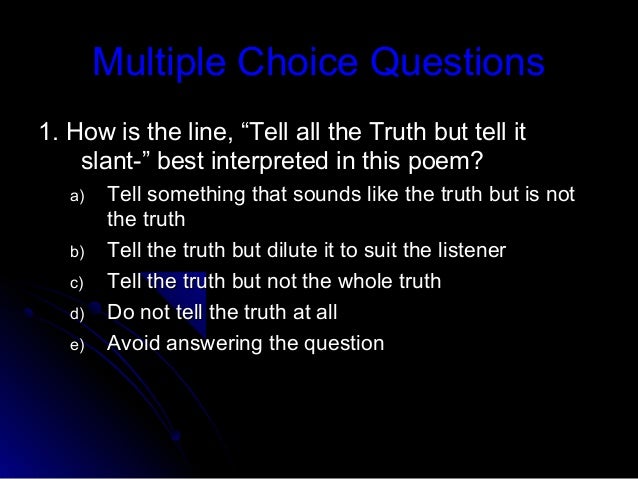 Multiple Choice Questions

1. How is the line, “Tell all the Truth but tell it slant-” best interpreted in this poem?

a) Tell something that sounds like the truth but is not the truth

b) Tell the truth but dilute it to suit the listener

c) Tell the truth but not the whole truth

d) Do not tell the truth at all

e) Avoid answering the question